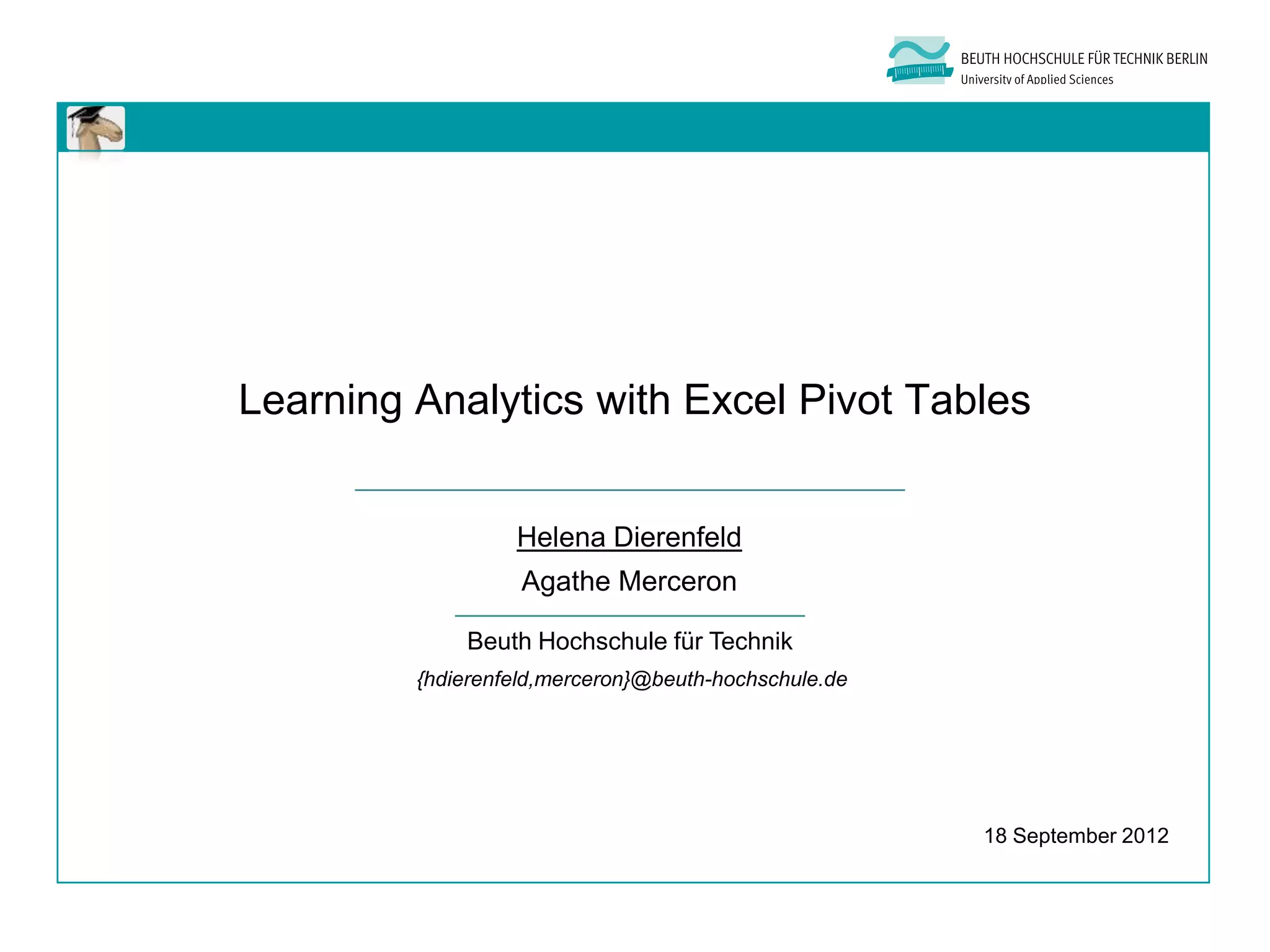 BEUTH HOCHSCHULE FÜR TECHNIK BERLIN
University of Applied Sciences

Learning Analytics with Excel Pivot Tables

Helena Dierenfeld
Agathe Merceron

Beuth Hochschule für Technik
{hdierenfeld,merceron}@beuth-hochschule.de

18 September 2012